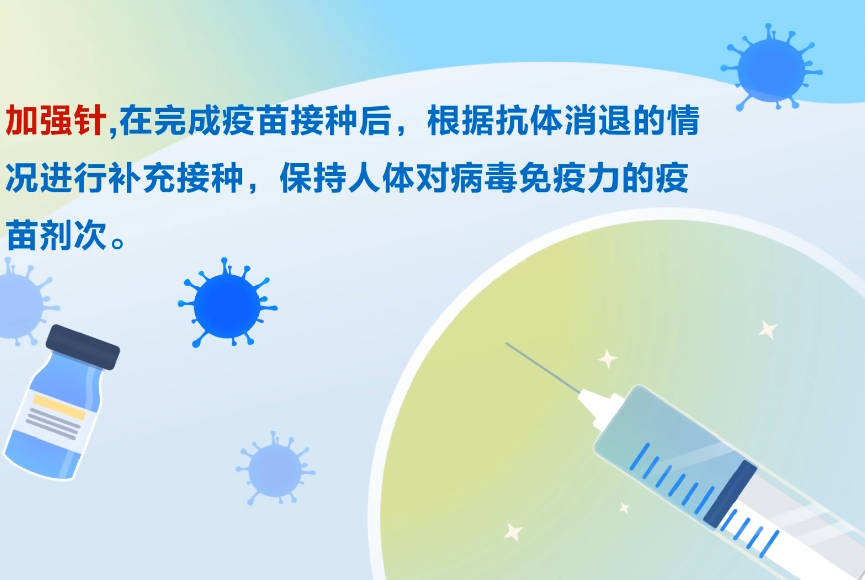 加强针,在完成疫苗接种后，根据抗体消退的情况进行补充接种，保持人体对病毒免疫力的疫苗剂次。